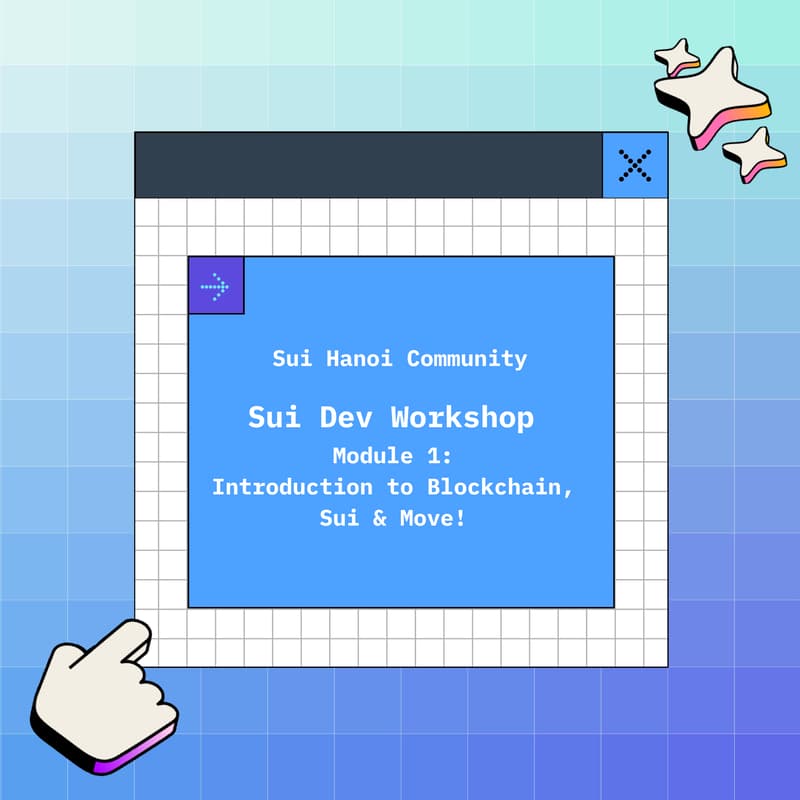 Sui Hanoi Community

Sui Dev Workshop

Module 1:
Introduction to Blockchain, Sui & Move!